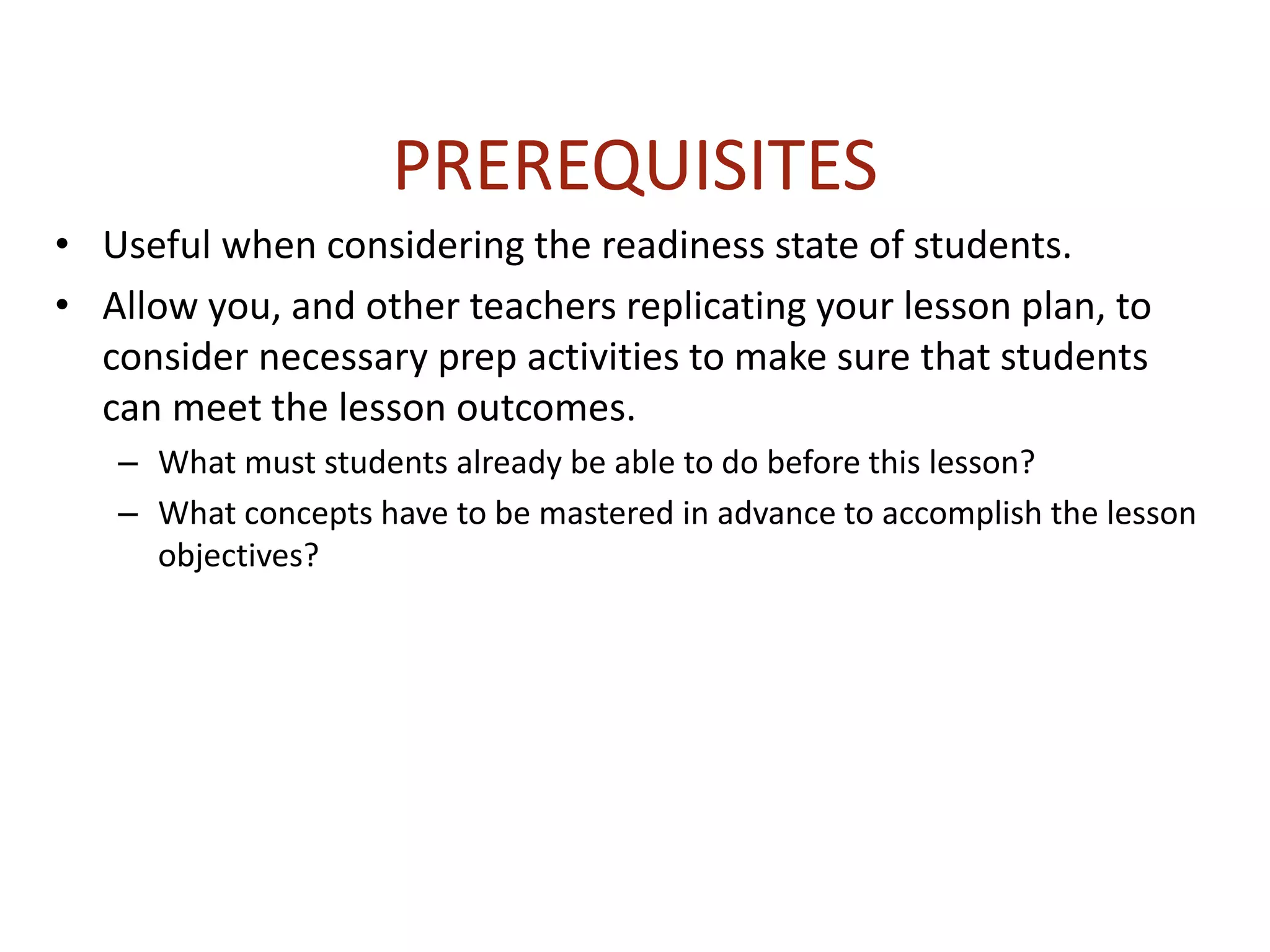 PREREQUISITES

• Useful when considering the readiness state of students.

• Allow you, and other teachers replicating your lesson plan, to consider necessary prep activities to make sure that students can meet the lesson outcomes.

– What must students already be able to do before this lesson?

– What concepts have to be mastered in advance to accomplish the lesson objectives?